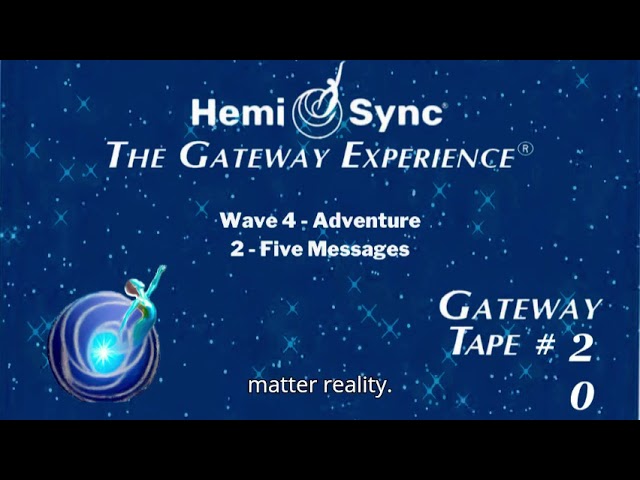 Hemi Sync®
THE GATEWAY EXPERIENCE®

Wave 4 - Adventure
2 - Five Messages

GATEWAY
TAPE # 2
0

matter reality.